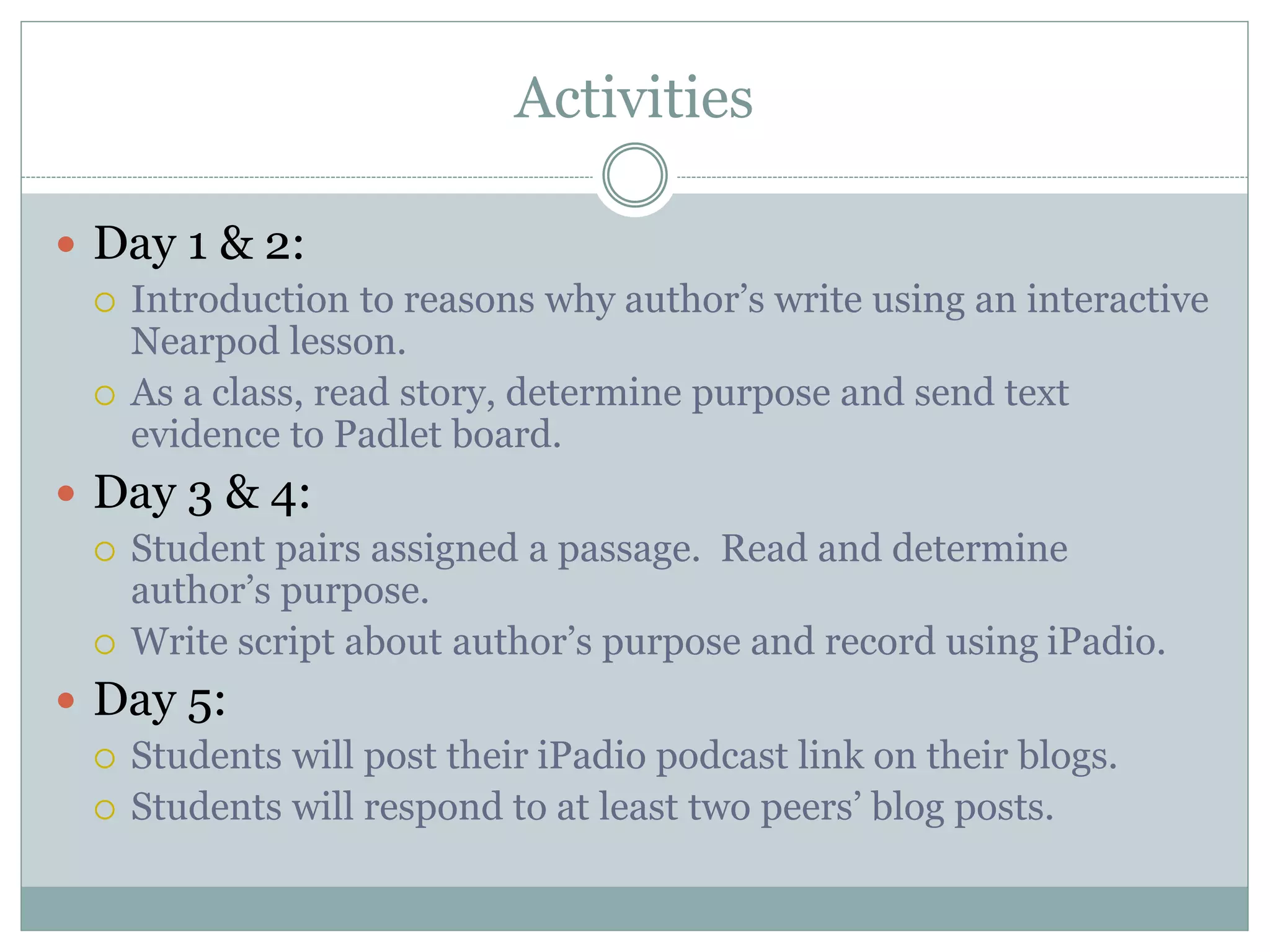 Activities

Day 1 & 2:

Introduction to reasons why author’s write using an interactive Nearpod lesson.

As a class, read story, determine purpose and send text evidence to Padlet board.

Day 3 & 4:

Student pairs assigned a passage.  Read and determine author’s purpose.

Write script about author’s purpose and record using iPadio.

Day 5:

Students will post their iPadio podcast link on their blogs.

Students will respond to at least two peers’ blog posts.